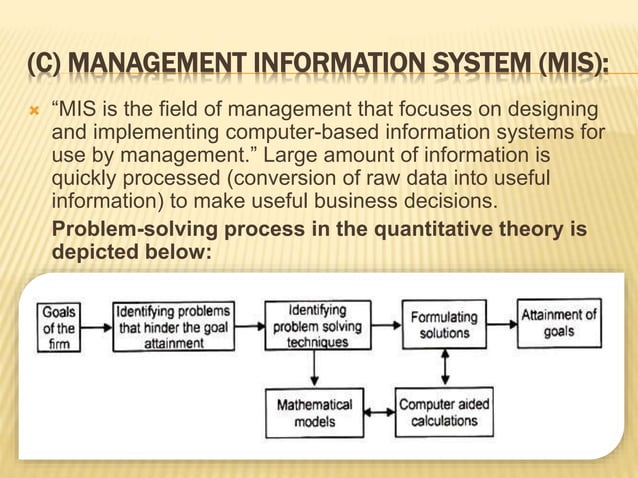 (C) MANAGEMENT INFORMATION SYSTEM (MIS):

“MIS is the field of management that focuses on designing and implementing computer-based information systems for use by management.” Large amount of information is quickly processed (conversion of raw data into useful information) to make useful business decisions.

Problem-solving process in the quantitative theory is depicted below:

Goals of the firm

Identifying problems that hinder the goal attainment

Identifying problem solving techniques

Formulating solutions

Attainment of goals

Mathematical models

Computer aided calculations